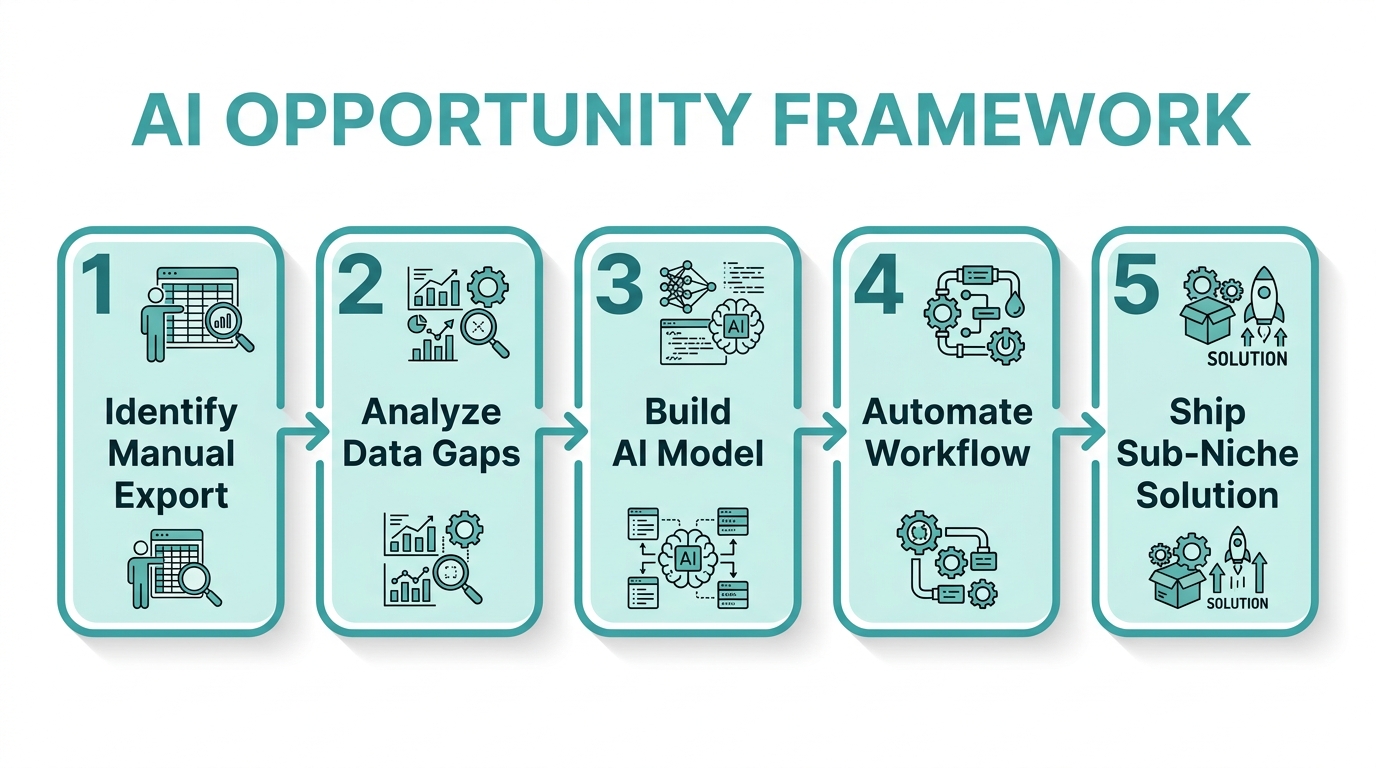 AI OPPORTUNITY FRAMEWORK

1

Identify Manual Export

2

Analyze Data Gaps

3

AI

Build AI Model

AI

4

Automate Workflow

5

SOLUTION

Ship Sub-Niche Solution

SOLUTION